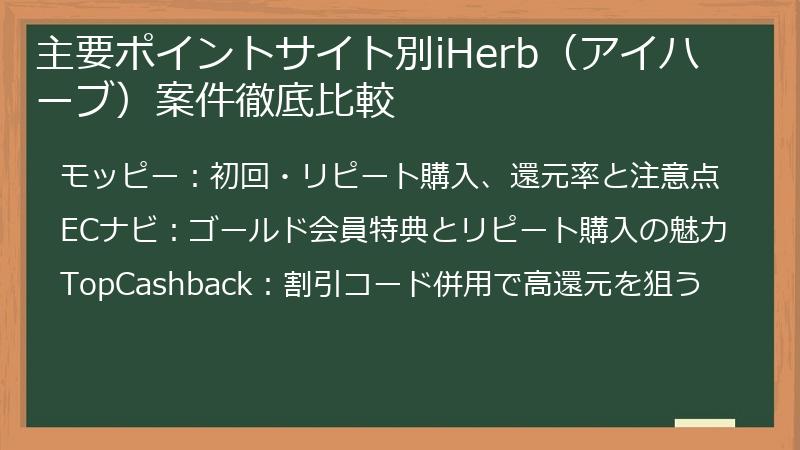 主要ポイントサイト別iHerb（アイハーブ）案件徹底比較

モッピー：初回・リピート購入、還元率と注意点

ECナビ：ゴールド会員特典とリピート購入の魅力

TopCashback：割引コード併用で高還元を狙う